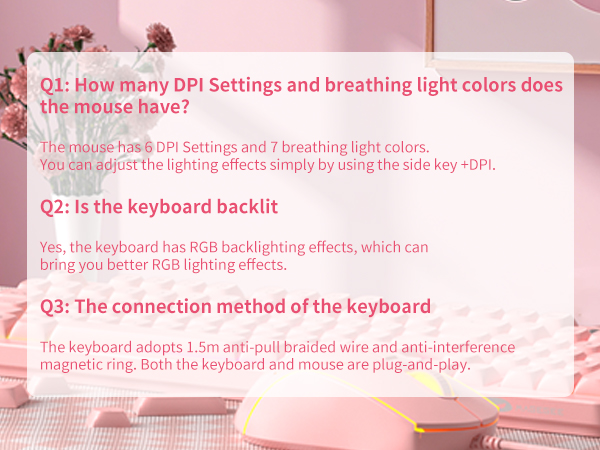 Q1: How many DPI Settings and breathing light colors does the mouse have?

The mouse has 6 DPI Settings and 7 breathing light colors.
You can adjust the lighting effects simply by using the side key +DPI.

Q2: Is the keyboard backlit

Yes, the keyboard has RGB backlighting effects, which can bring you better RGB lighting effects.

Q3: The connection method of the keyboard

The keyboard adopts 1.5m anti-pull braided wire and anti-interference magnetic ring. Both the keyboard and mouse are plug-and-play.